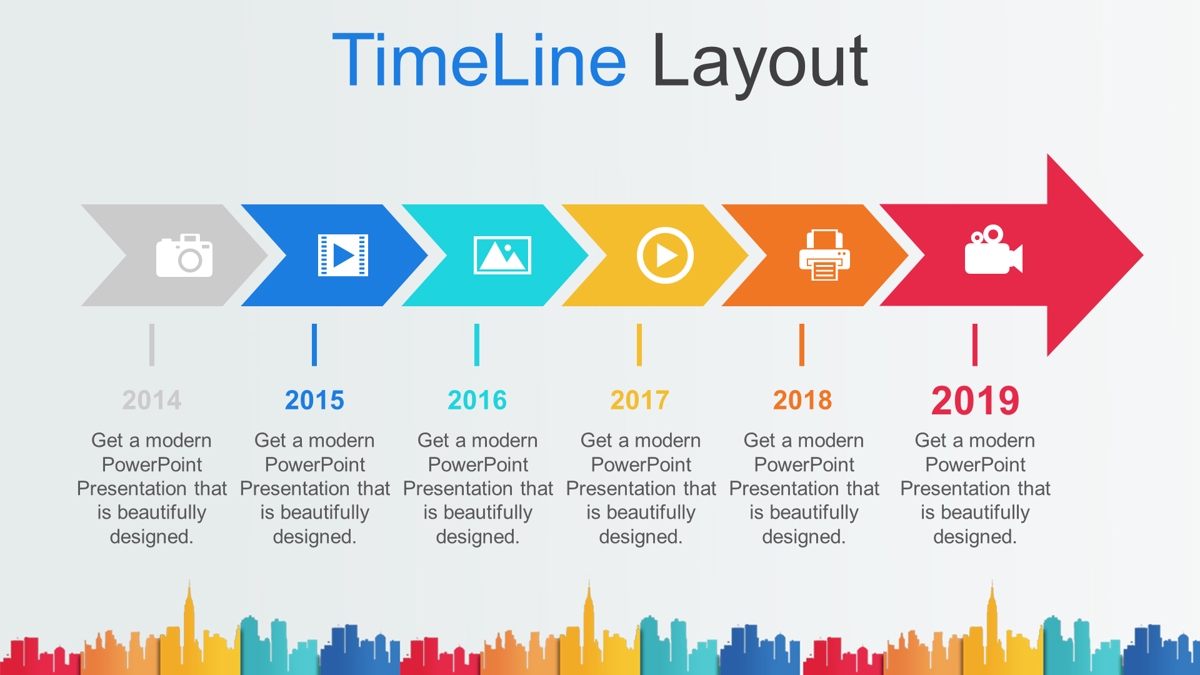 TimeLine Layout

2014

Get a modern PowerPoint Presentation that is beautifully designed.

2015

Get a modern PowerPoint Presentation that is beautifully designed.

2016

Get a modern PowerPoint Presentation that is beautifully designed.

2017

Get a modern PowerPoint Presentation that is beautifully designed.

2018

Get a modern PowerPoint Presentation that is beautifully designed.

2019

Get a modern PowerPoint Presentation that is beautifully designed.